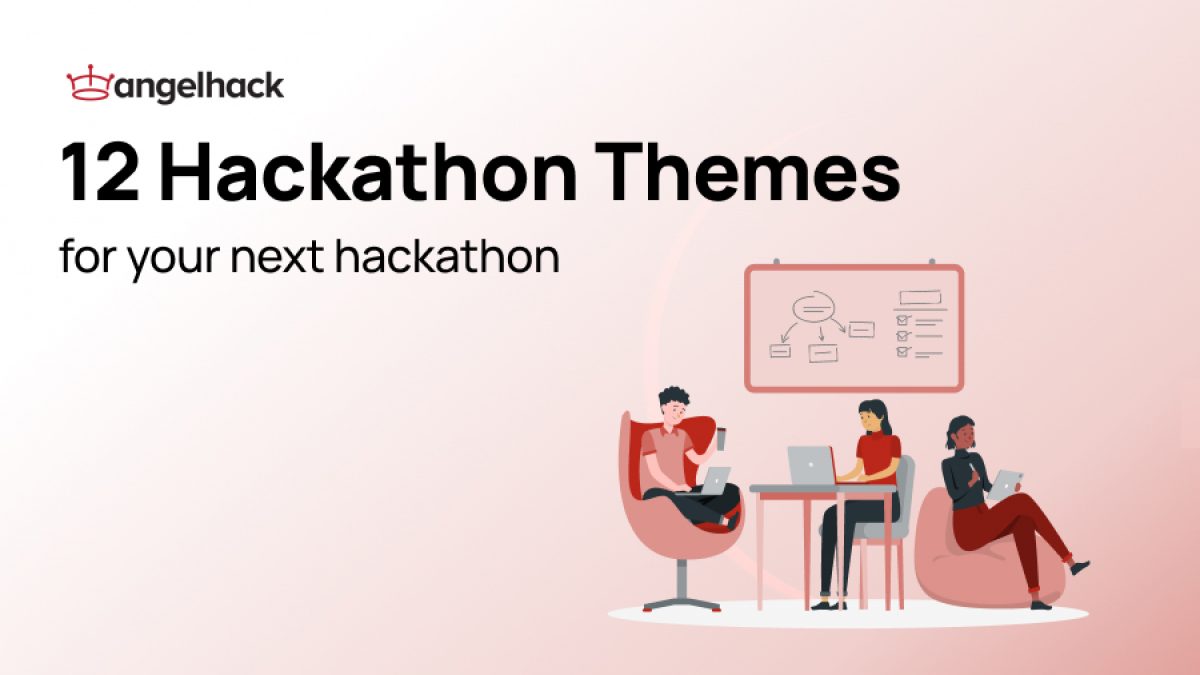 angelhack

12 Hackathon Themes

for your next hackathon